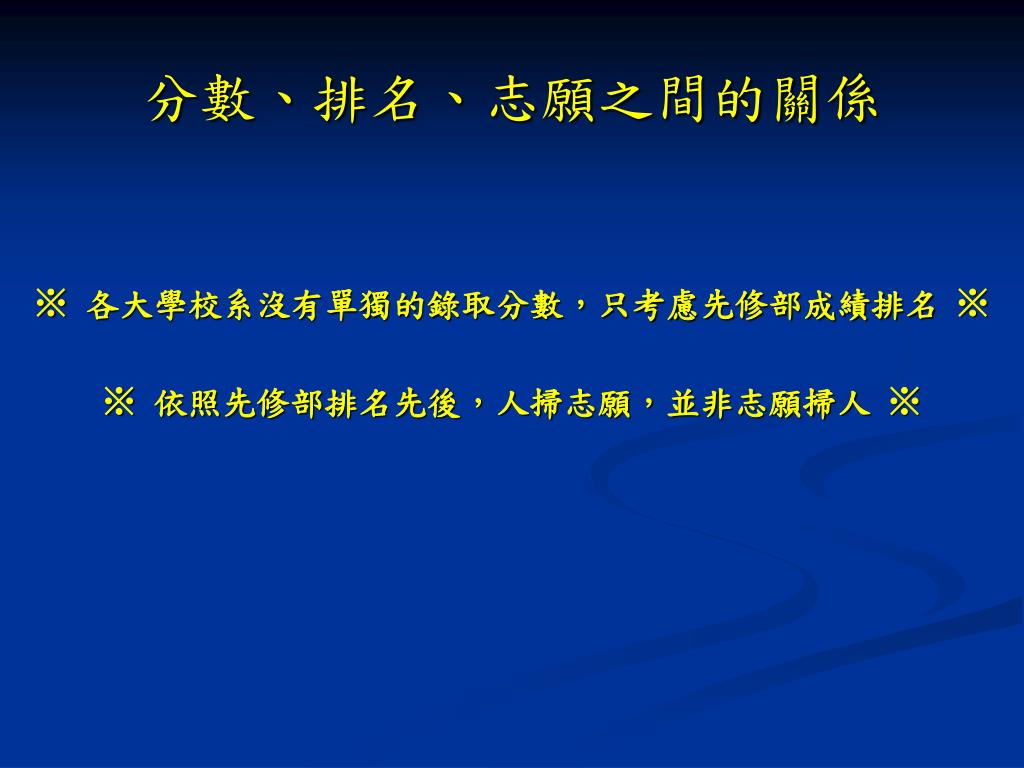 分數、排名、志願之間的關係

※ 各大學校系沒有單獨的錄取分數，只考慮先修部成績排名 ※

※ 依照先修部排名先後，人掃志願，並非志願掃人 ※